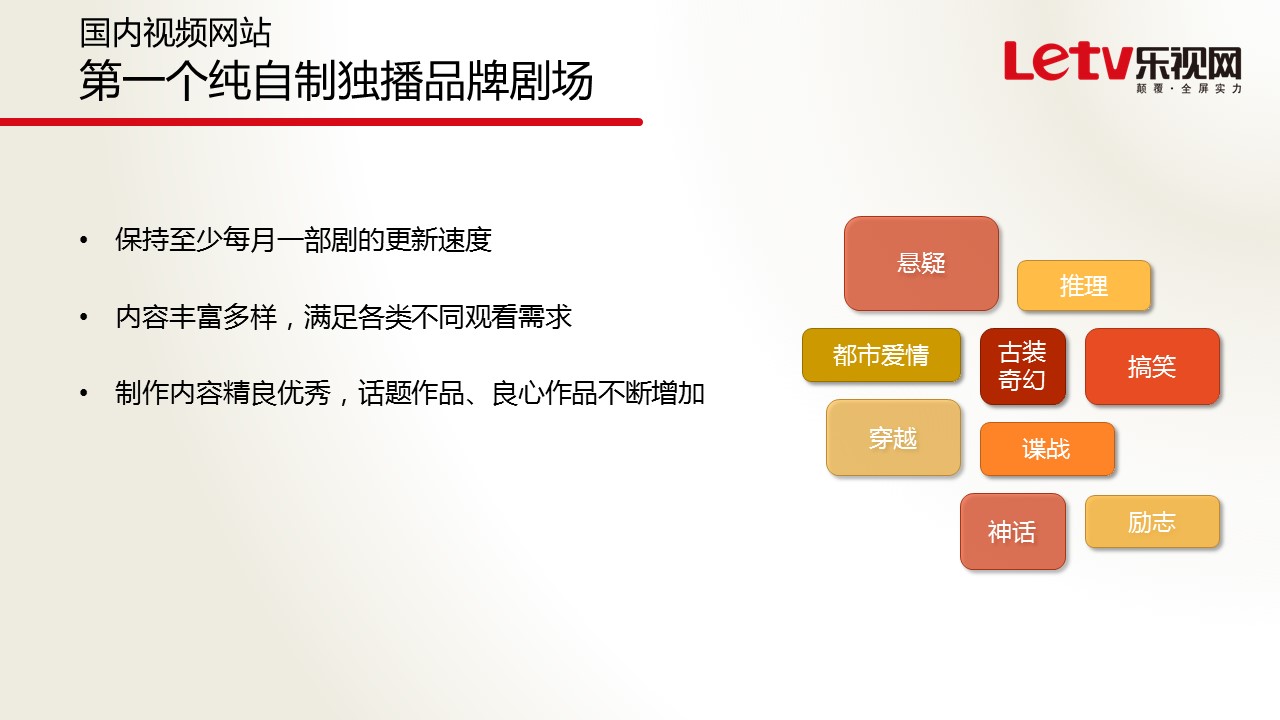 国内视频网站
第一个纯自制独播品牌剧场

Letv乐视网
颠覆·全屏实力

• 保持至少每月一部剧的更新速度

• 内容丰富多样，满足各类不同观看需求

• 制作内容精良优秀，话题作品、良心作品不断增加

悬疑
推理
都市爱情
古装奇幻
搞笑
穿越
谍战
神话
励志